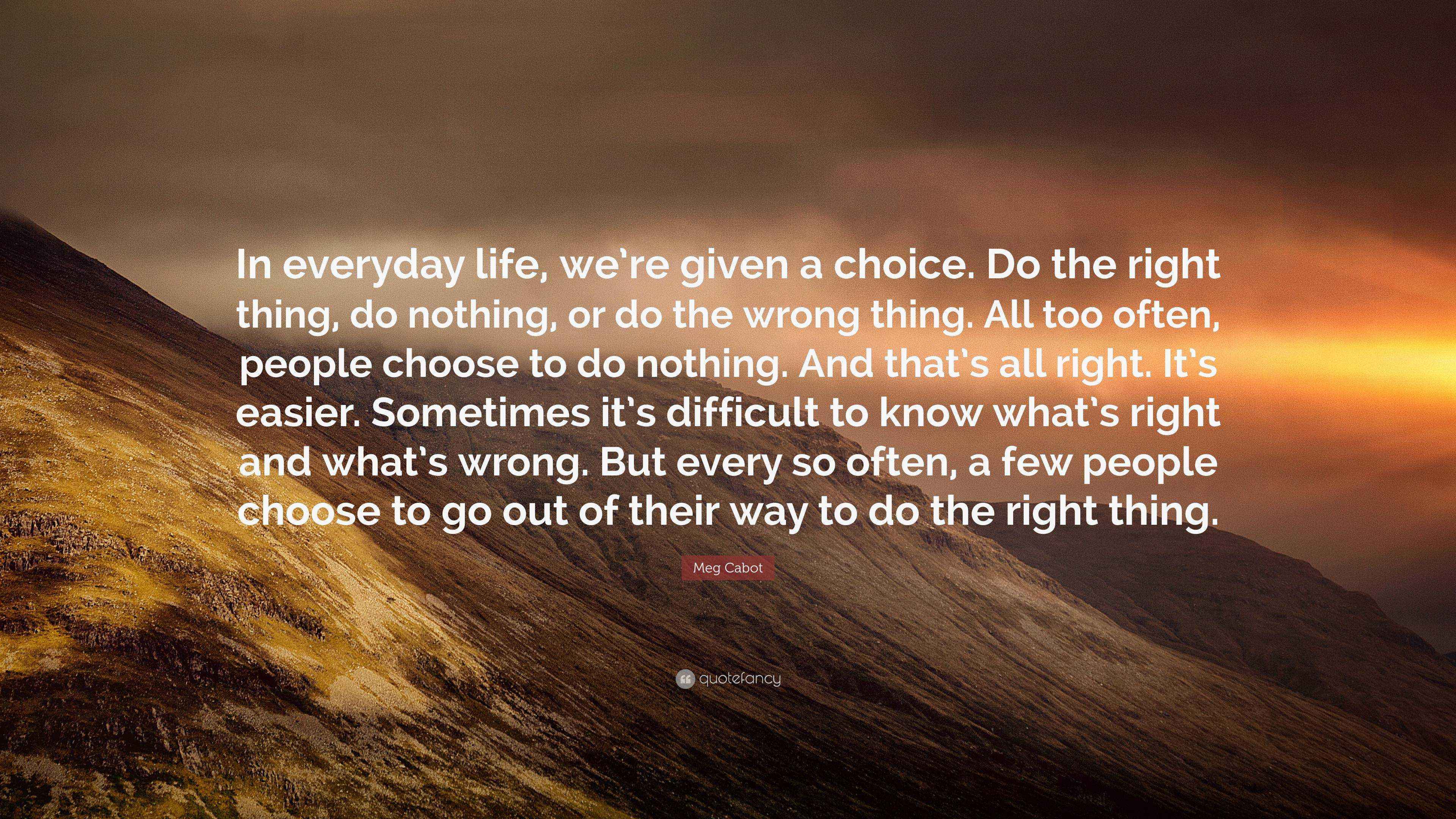 In everyday life, we're given a choice. Do the right thing, do nothing, or do the wrong thing. All too often, people choose to do nothing. And that's all right. It's easier. Sometimes it's difficult to know what's right and what's wrong. But every so often, a few people choose to go out of their way to do the right thing.

Meg Cabot

quotefancy